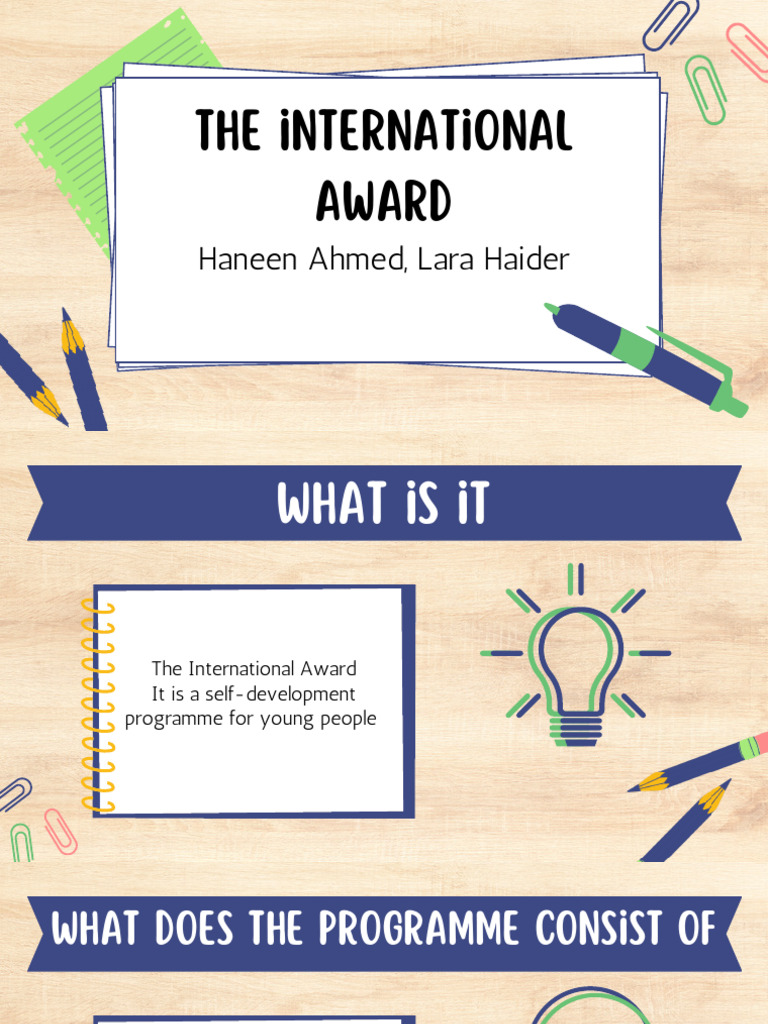 THE iNTERNATiONAL AWARD

Haneen Ahmed, Lara Haider

WHAT iS iT

The International Award
It is a self-development programme for young people

WHAT DOES THE PROGRAMME CONSiST OF